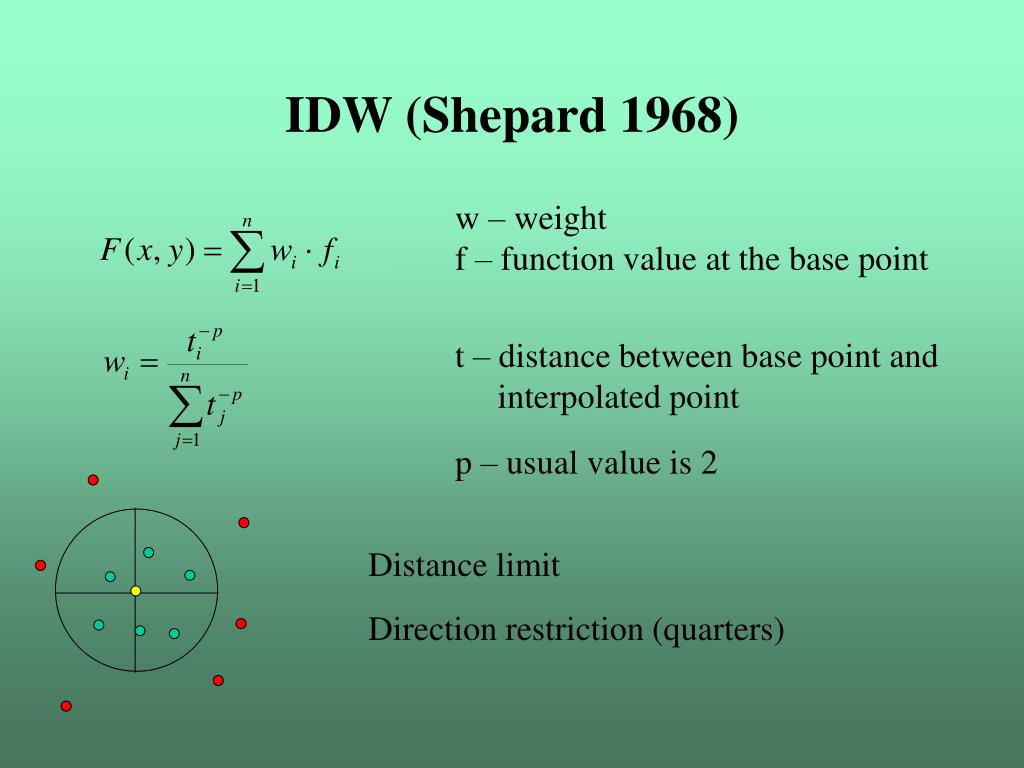 IDW (Shepard 1968)

$F(x, y) = \sum_{i=1}^{n} w_i \cdot f_i$

$w_i = \frac{t_i^{-p}}{\sum_{j=1}^{n} t_j^{-p}}$

w – weight
f – function value at the base point

t – distance between base point and interpolated point

p – usual value is 2

Distance limit

Direction restriction (quarters)